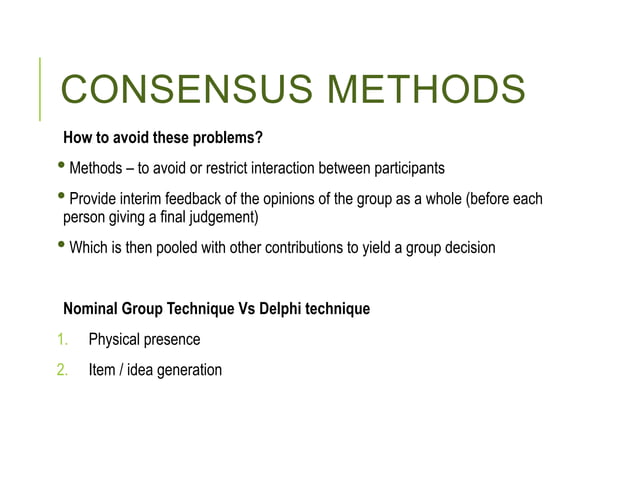 CONSENSUS METHODS

How to avoid these problems?

• Methods – to avoid or restrict interaction between participants

• Provide interim feedback of the opinions of the group as a whole (before each person giving a final judgement)

• Which is then pooled with other contributions to yield a group decision

Nominal Group Technique Vs Delphi technique

1. Physical presence

2. Item / idea generation